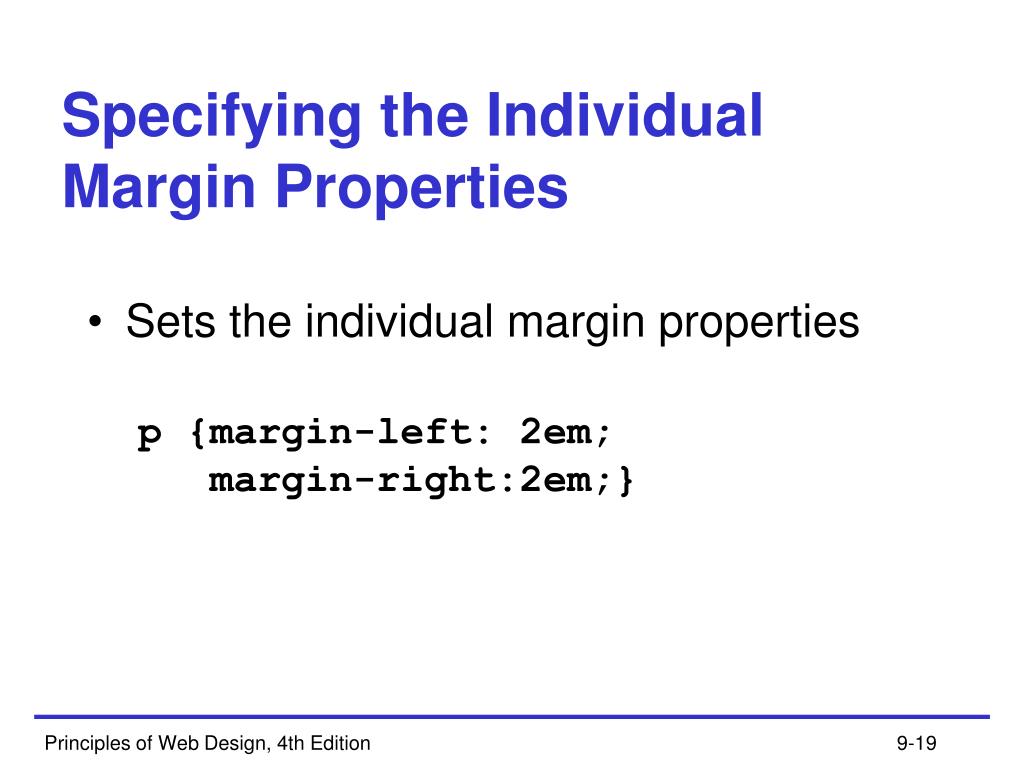 Specifying the Individual Margin Properties

• Sets the individual margin properties

p {margin-left: 2em;
   margin-right:2em;}

Principles of Web Design, 4th Edition

9-19